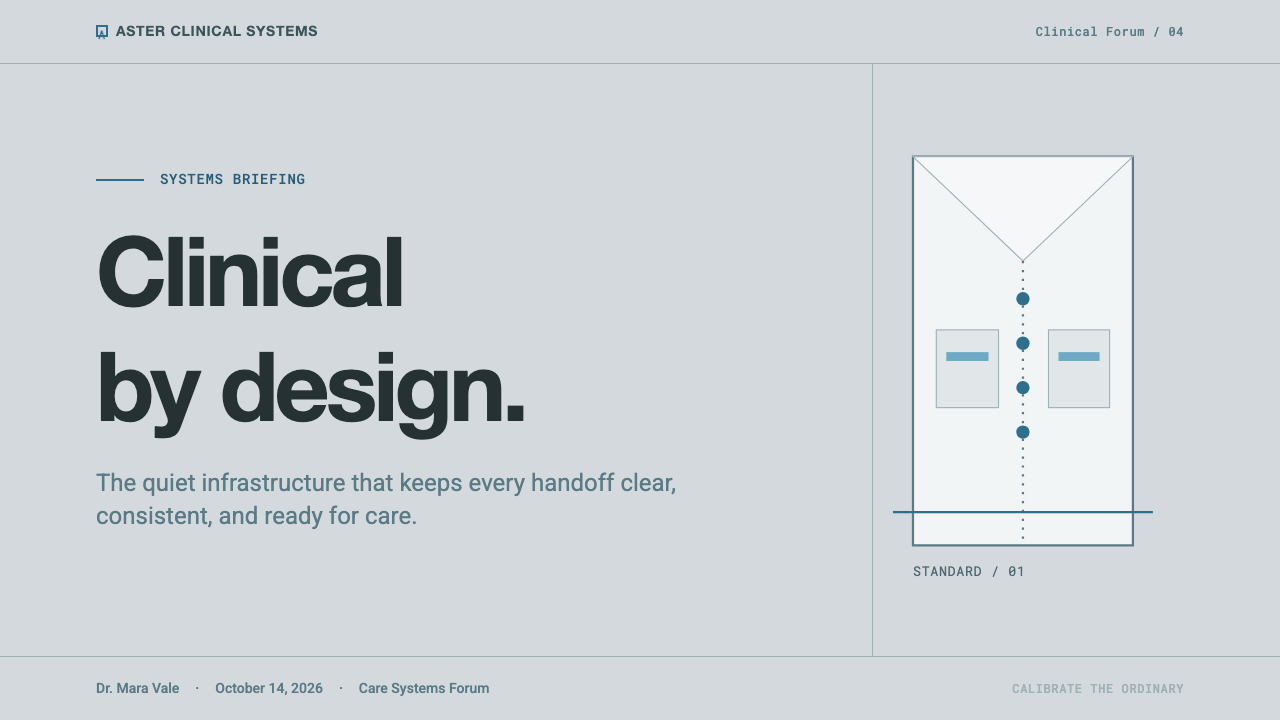 ASTER CLINICAL SYSTEMS

Clinical Forum / 04

SYSTEMS BRIEFING

Clinical by design.

The quiet infrastructure that keeps every handoff clear, consistent, and ready for care.

STANDARD / 01

Dr. Mara Vale · October 14, 2026 · Care Systems Forum

CALIBRATE THE ORDINARY